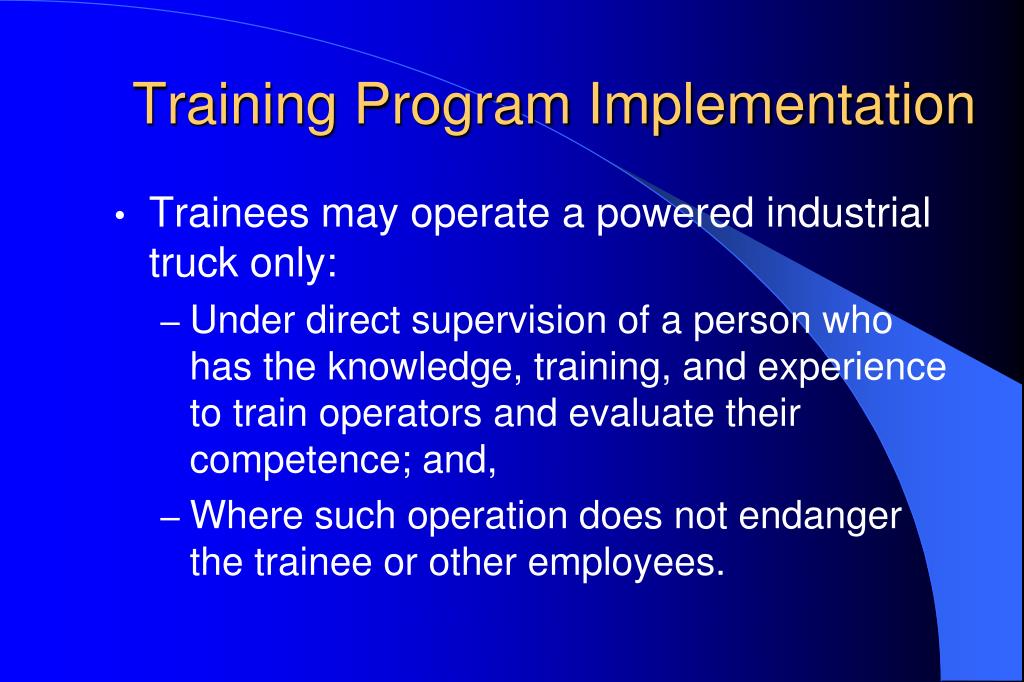 Training Program Implementation

• Trainees may operate a powered industrial truck only:

– Under direct supervision of a person who has the knowledge, training, and experience to train operators and evaluate their competence; and,

– Where such operation does not endanger the trainee or other employees.